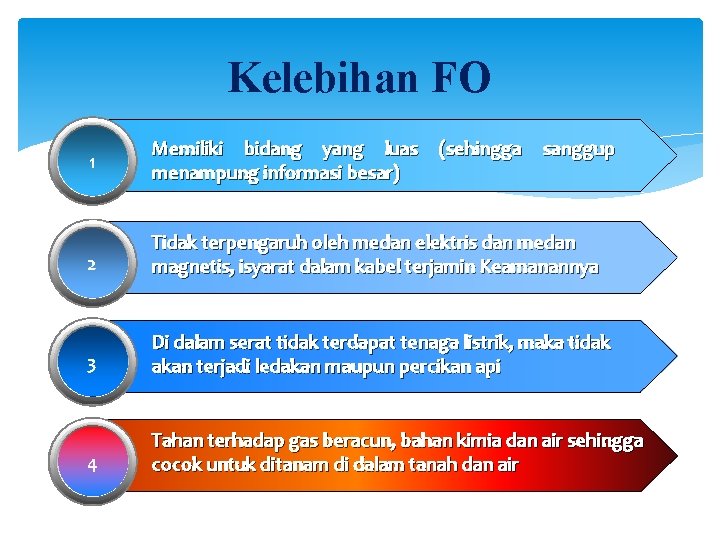 Kelebihan FO

1

Memiliki bidang yang luas (sehingga sanggup menampung informasi besar)

2

Tidak terpengaruh oleh medan elektris dan medan magnetis, isyarat dalam kabel terjamin Keamanannya

3

Di dalam serat tidak terdapat tenaga listrik, maka tidak akan terjadi ledakan maupun percikan api

4

Tahan terhadap gas beracun, bahan kimia dan air sehingga cocok untuk ditanam di dalam tanah dan air